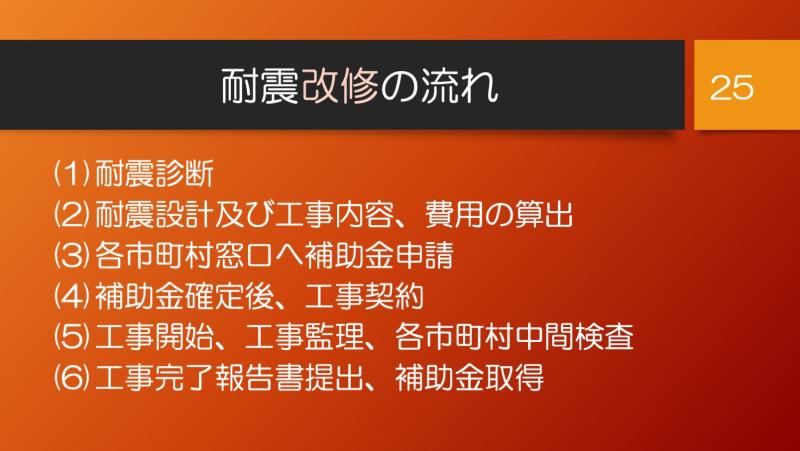 耐震改修の流れ

25

⑴耐震診断
⑵耐震設計及び工事内容、費用の算出
⑶各市町村窓口へ補助金申請
⑷補助金確定後、工事契約
⑸工事開始、工事監理、各市町村中間検査
⑹工事完了報告書提出、補助金取得